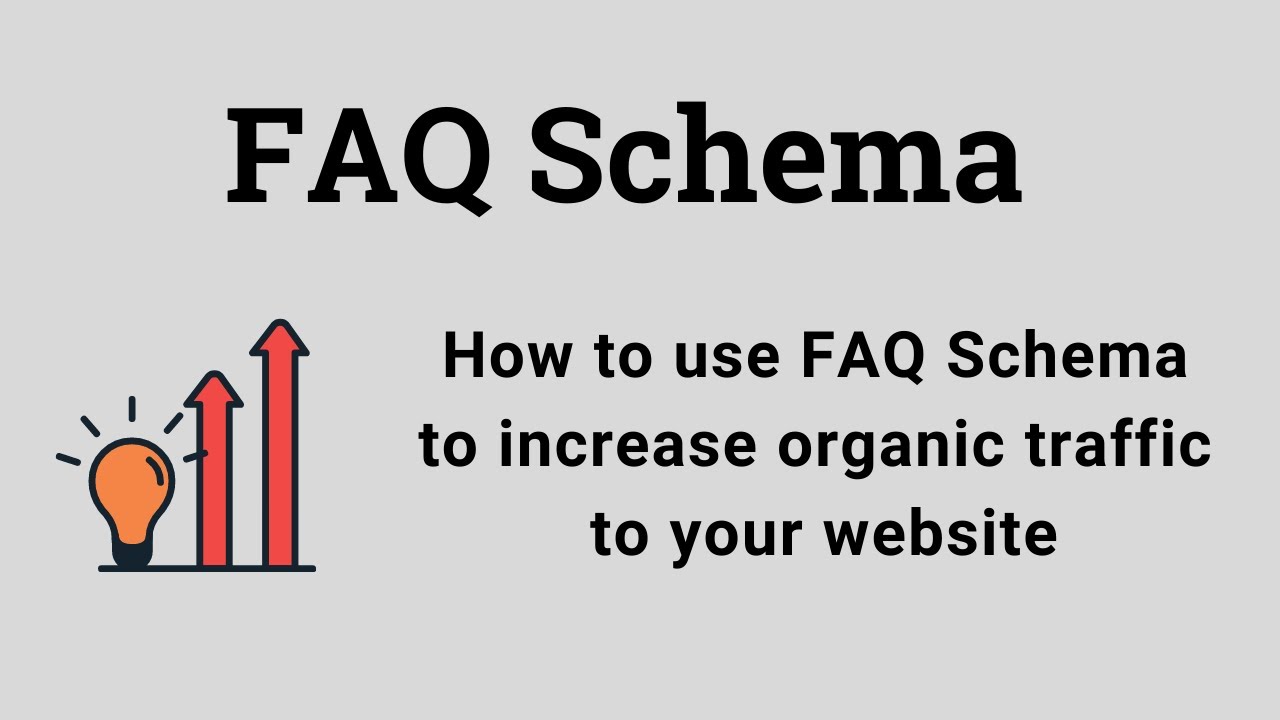 FAQ Schema

How to use FAQ Schema to increase organic traffic to your website